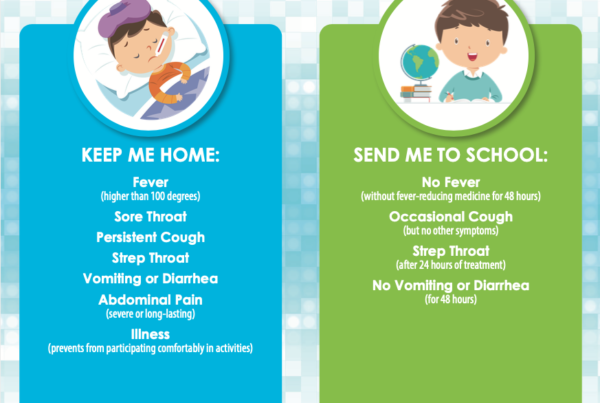 KEEP ME HOME:

Fever
(higher than 100 degrees)

Sore Throat

Persistent Cough

Strep Throat

Vomiting or Diarrhea

Abdominal Pain
(severe or long-lasting)

Illness
(prevents from participating comfortably in activities)

SEND ME TO SCHOOL:

No Fever
(without fever-reducing medicine for 48 hours)

Occasional Cough
(but no other symptoms)

Strep Throat
(after 24 hours of treatment)

No Vomiting or Diarrhea
(for 48 hours)